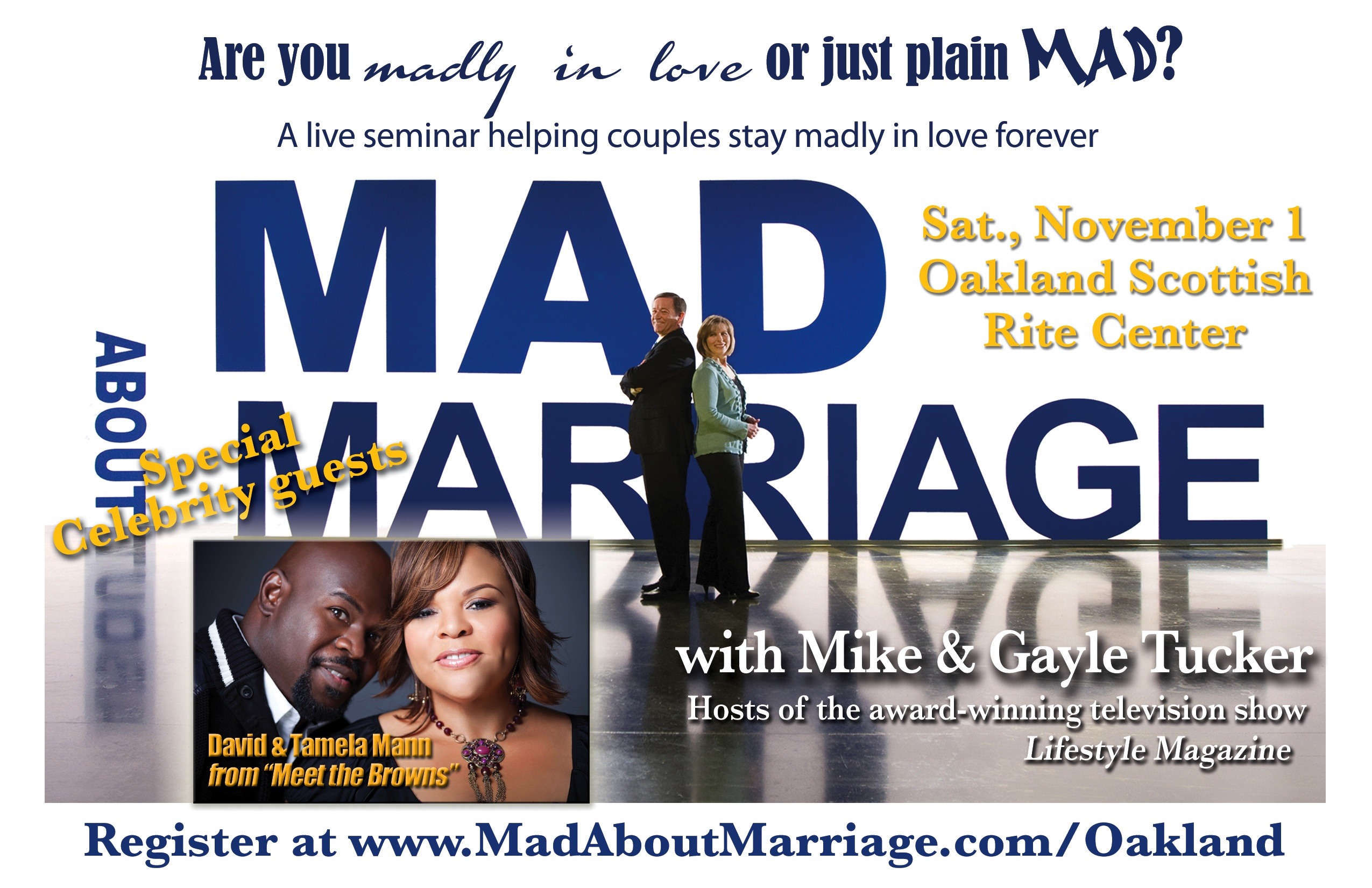 Are you madly in love or just plain MAD?

A live seminar helping couples stay madly in love forever

MAD ABOUT MARRIAGE

Sat., November 1
Oakland Scottish Rite Center

Special Celebrity guests

David & Tamela Mann from "Meet the Browns"

with Mike & Gayle Tucker

Hosts of the award-winning television show Lifestyle Magazine

Register at www.MadAboutMarriage.com/Oakland